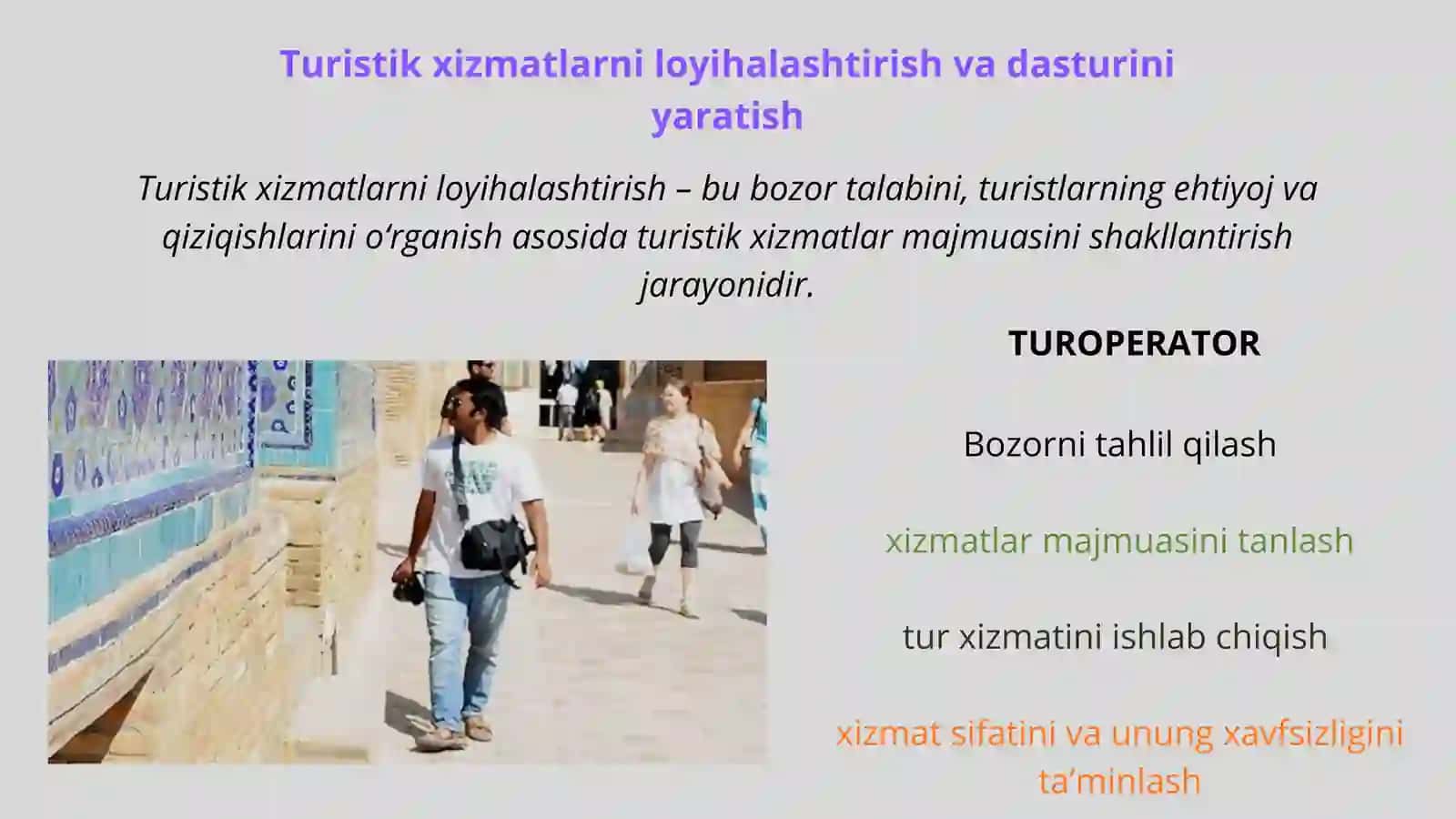 Turistik xizmatlarni loyihalashtirish va dasturini yaratish

Turistik xizmatlarni loyihalashtirish – bu bozor talabini, turistlarning ehtiyoj va qiziqishlarini o‘rganish asosida turistik xizmatlar majmuasini shakllantirish jarayonidir.

TUROPERATOR

Bozorni tahlil qilash

xizmatlar majmuasini tanlash

tur xizmatini ishlab chiqish

xizmat sifatini va unung xavfsizligini ta’minlash